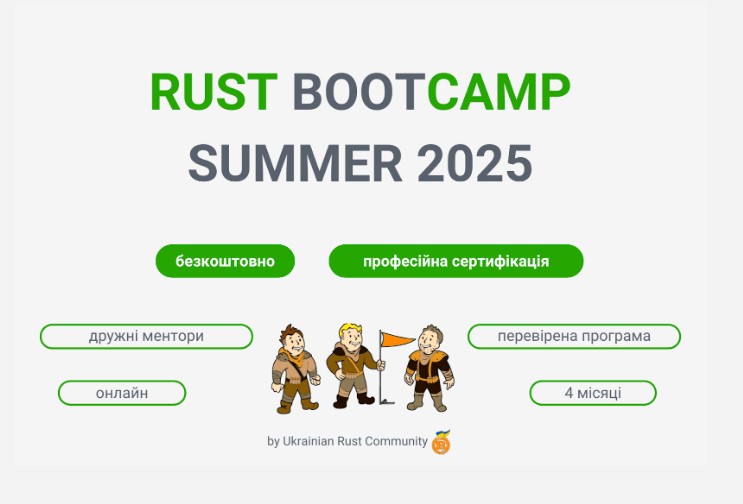 RUST BOOTCAMP
SUMMER 2025

безкоштовно

професійна сертифікація

дружні ментори

перевірена програма

онлайн

4 місяці

by Ukrainian Rust Community